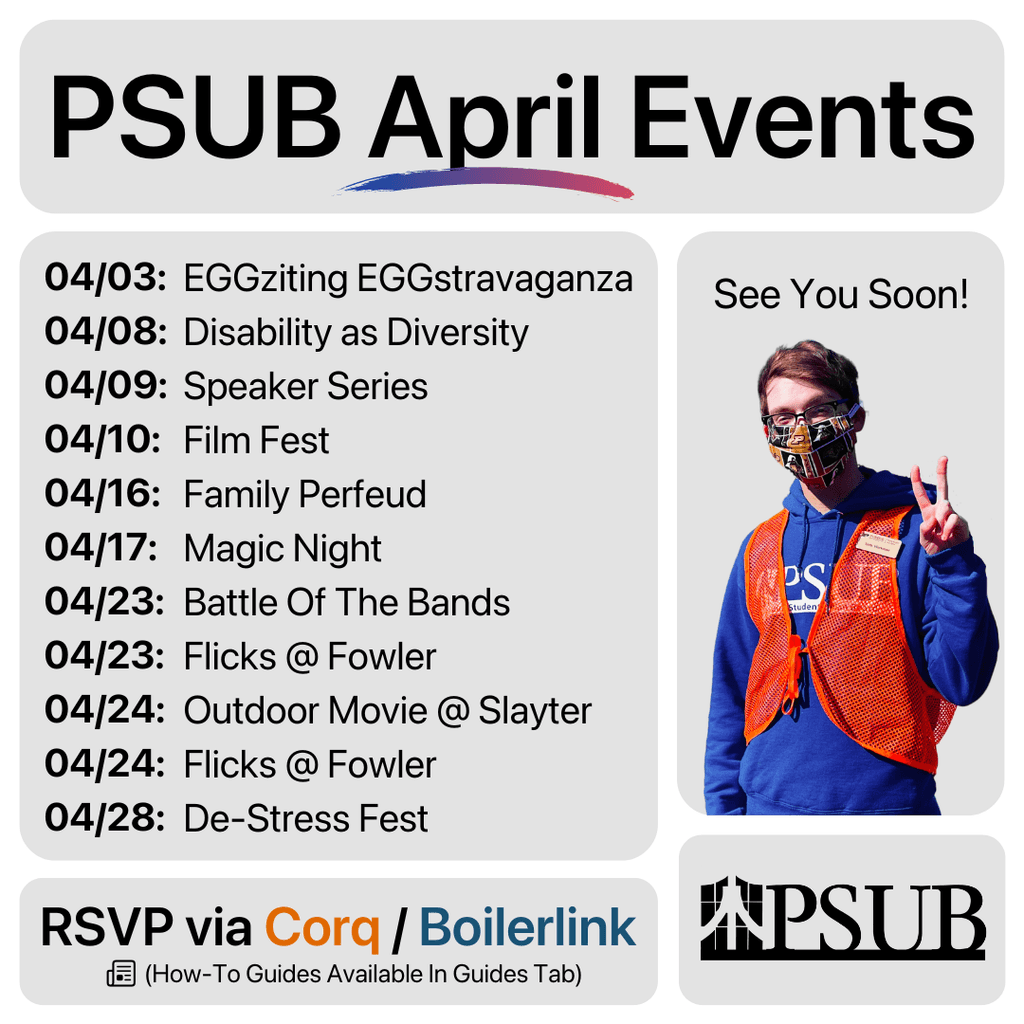 PSUB April Events

04/03: EGGziting EGGstravaganza
04/08: Disability as Diversity
04/09: Speaker Series
04/10: Film Fest
04/16: Family Perfeud
04/17: Magic Night
04/23: Battle Of The Bands
04/23: Flicks @ Fowler
04/24: Outdoor Movie @ Slayter
04/24: Flicks @ Fowler
04/28: De-Stress Fest

See You Soon!

RSVP via Corq / Boilerlink
(How-To Guides Available In Guides Tab)

PSUB